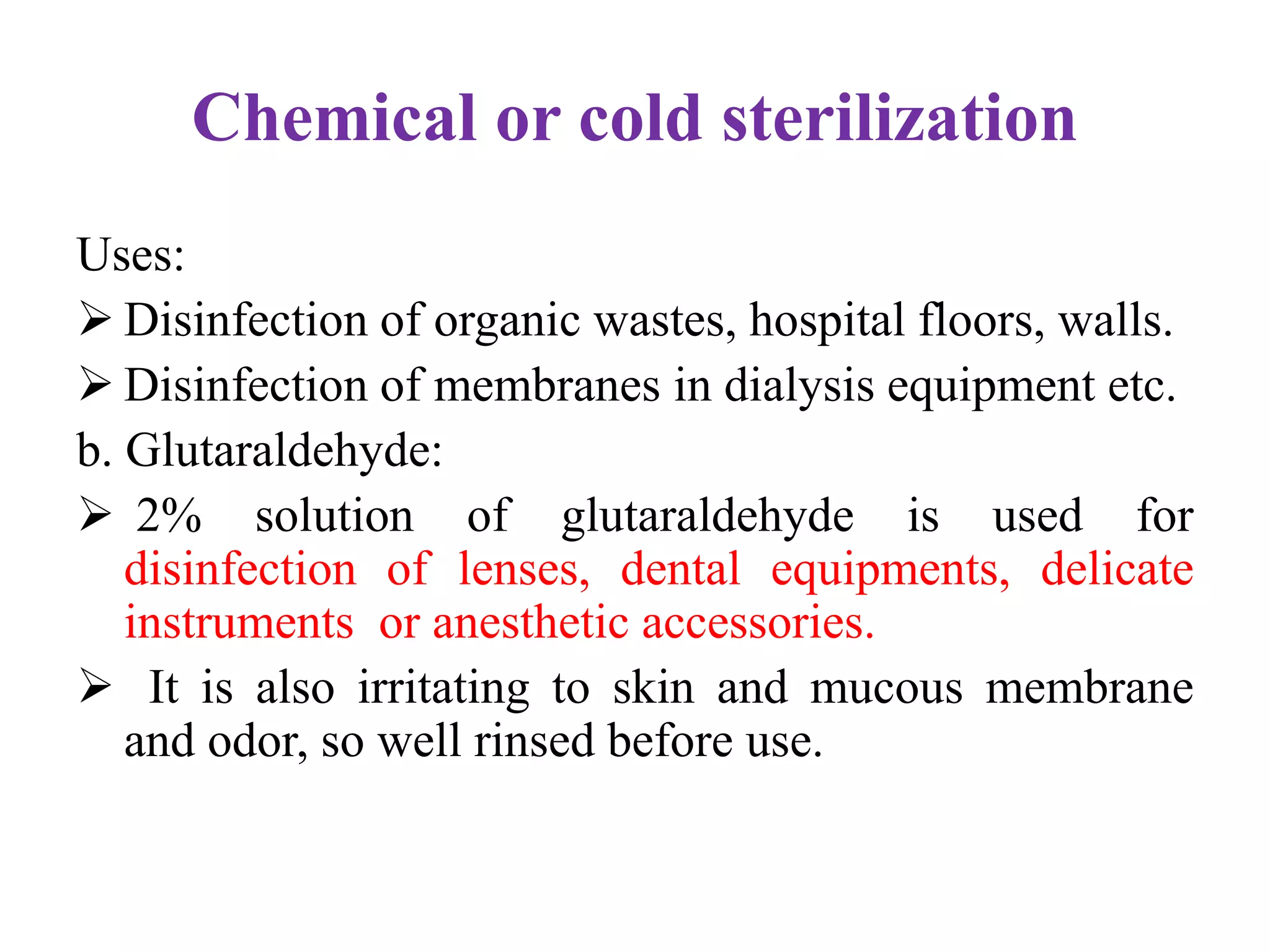 Chemical or cold sterilization

Uses:

➢ Disinfection of organic wastes, hospital floors, walls.

➢ Disinfection of membranes in dialysis equipment etc.

b. Glutaraldehyde:

➢ 2% solution of glutaraldehyde is used for disinfection of lenses, dental equipments, delicate instruments or anesthetic accessories.

➢ It is also irritating to skin and mucous membrane and odor, so well rinsed before use.